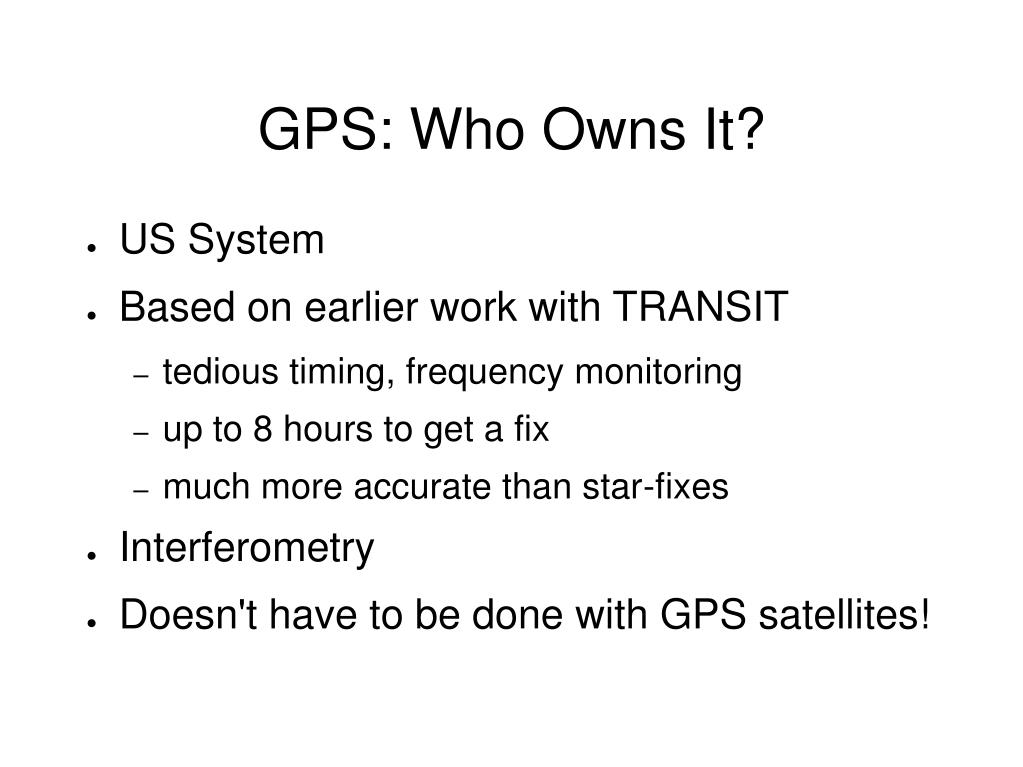 GPS: Who Owns It?

● US System
● Based on earlier work with TRANSIT
– tedious timing, frequency monitoring
– up to 8 hours to get a fix
– much more accurate than star-fixes
● Interferometry
● Doesn't have to be done with GPS satellites!